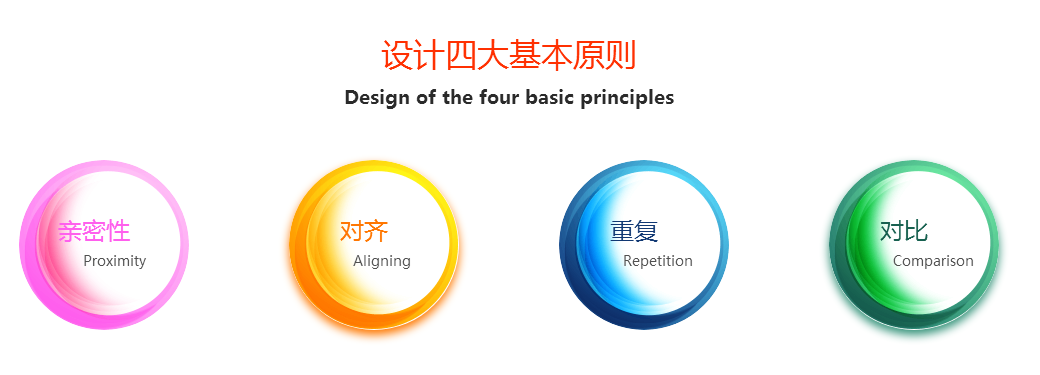 设计四大基本原则

Design of the four basic principles

亲密性
Proximity

对齐
Aligning

重复
Repetition

对比
Comparison